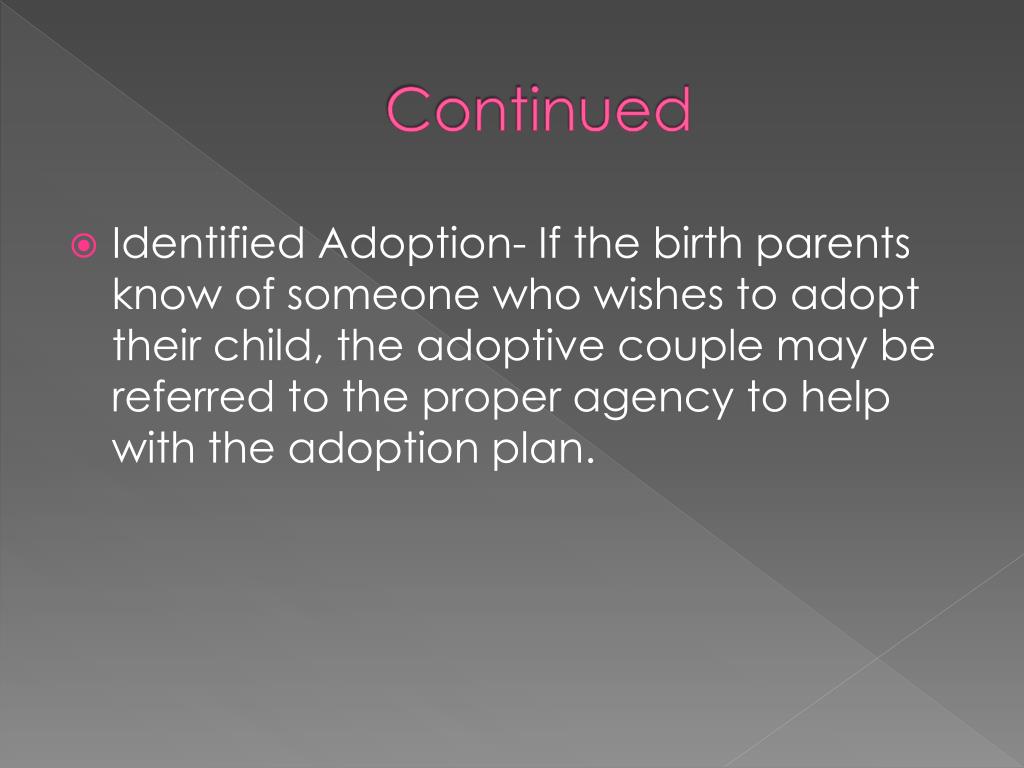 Continued

Identified Adoption- If the birth parents know of someone who wishes to adopt their child, the adoptive couple may be referred to the proper agency to help with the adoption plan.